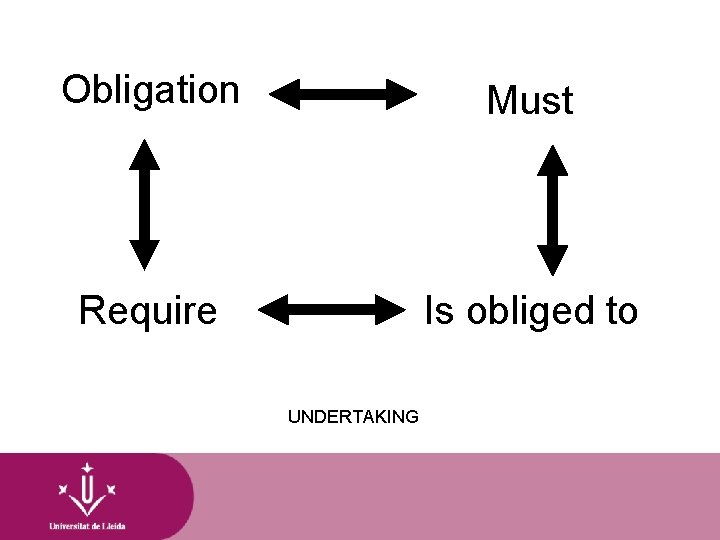 Obligation

Must

Require

Is obliged to

UNDERTAKING

Universitat de Lleida